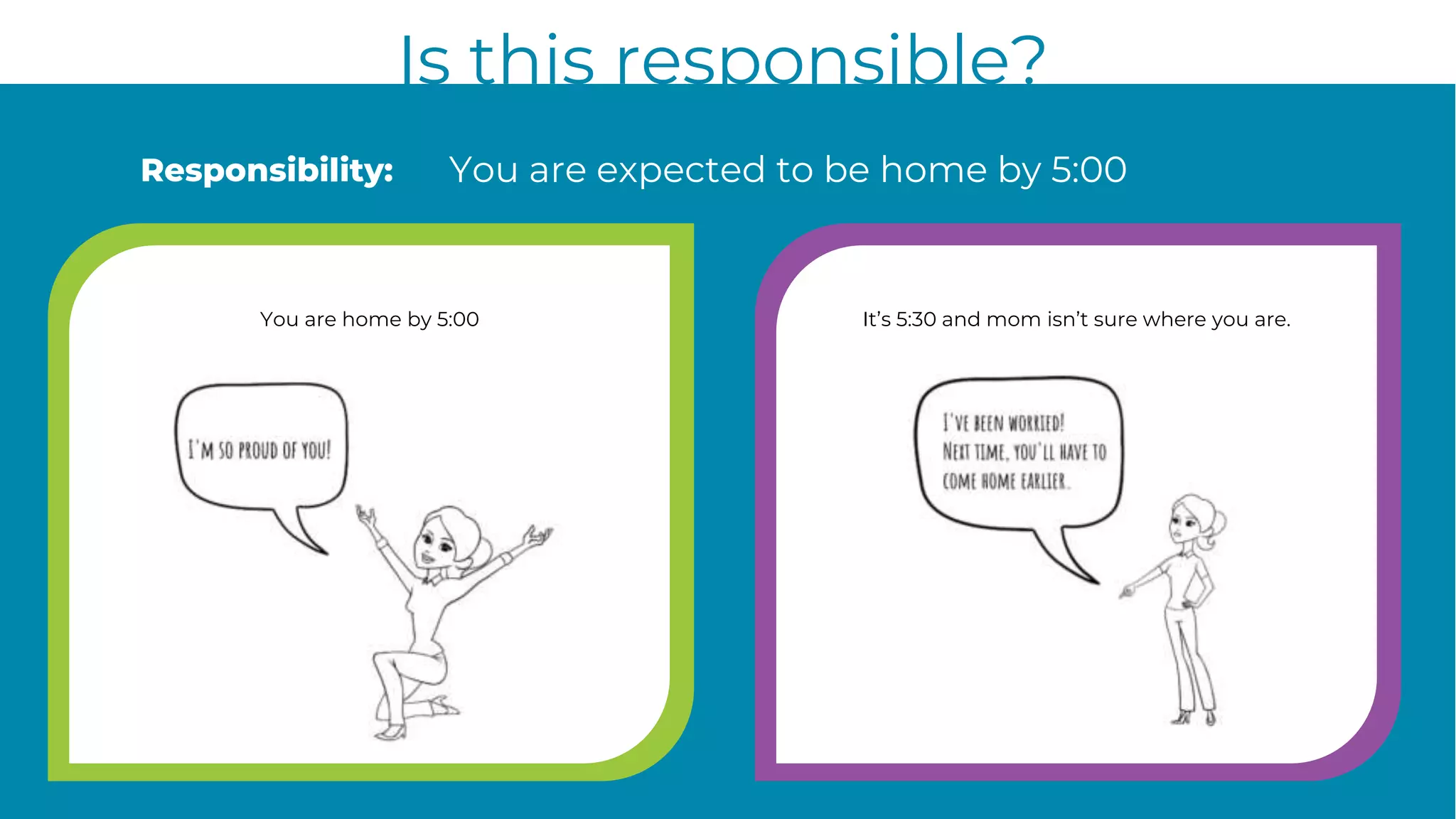 Is this responsible?

Responsibility: You are expected to be home by 5:00

You are home by 5:00

I'M SO PROUD OF YOU!

It's 5:30 and mom isn't sure where you are.

I'VE BEEN WORRIED! NEXT TIME, YOU'LL HAVE TO COME HOME EARLIER.